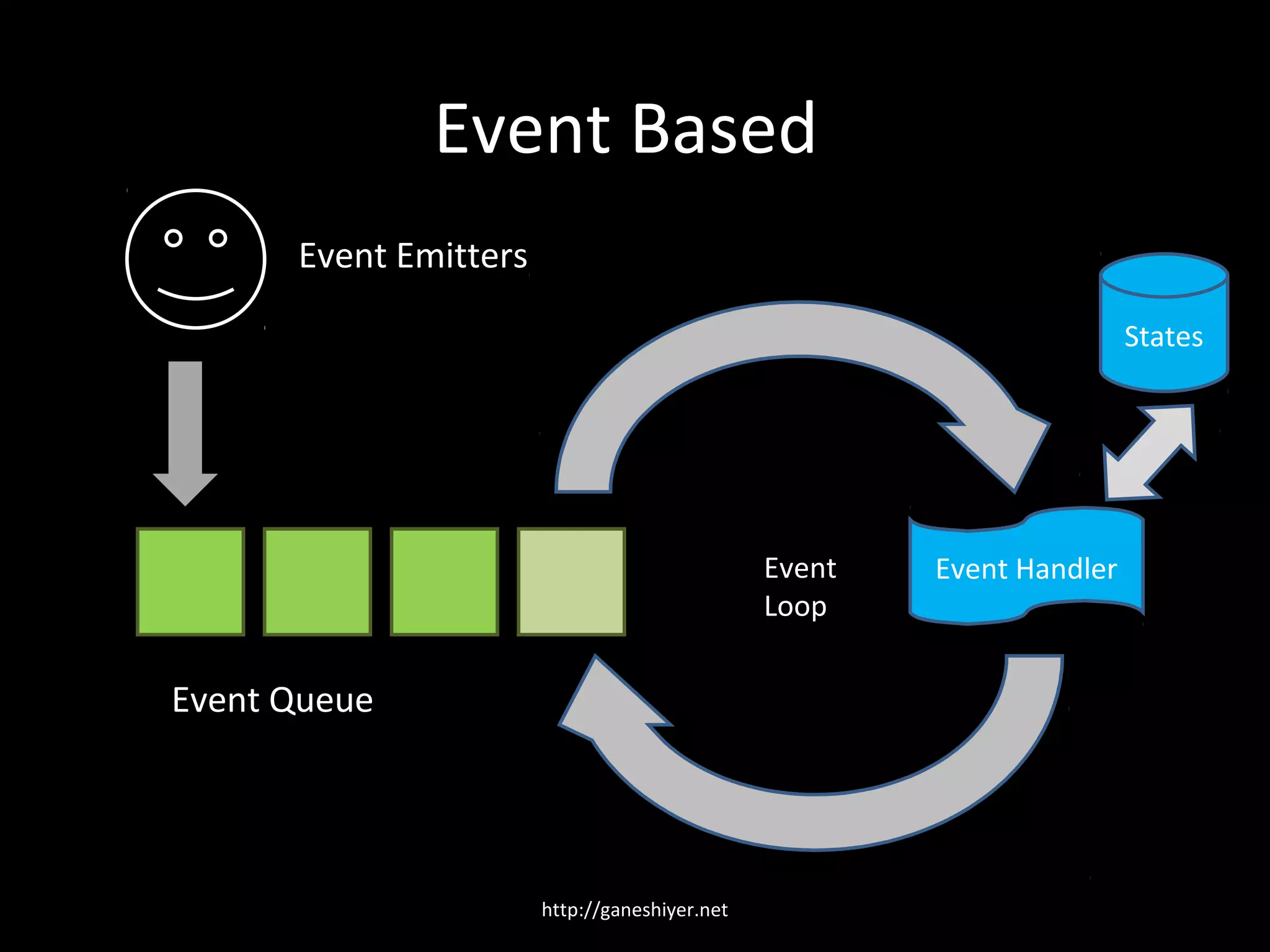 Event Based

Event Emitters

States

Event Loop

Event Handler

Event Queue

http://ganeshiyer.net